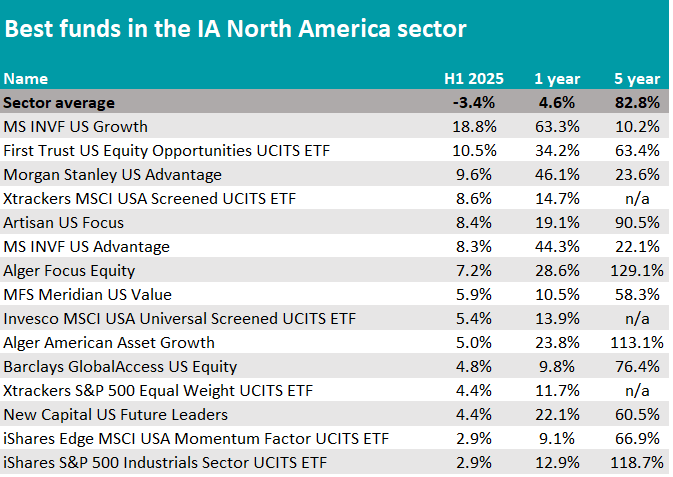 Best funds in the IA North America sector

| Name | H1 2025 | 1 year | 5 year |
|---|---|---|---|
| Sector average | -3.4% | 4.6% | 82.8% |
| MS INVF US Growth | 18.8% | 63.3% | 10.2% |
| First Trust US Equity Opportunities UCITS ETF | 10.5% | 34.2% | 63.4% |
| Morgan Stanley US Advantage | 9.6% | 46.1% | 23.6% |
| Xtrackers MSCI USA Screened UCITS ETF | 8.6% | 14.7% | n/a |
| Artisan US Focus | 8.4% | 19.1% | 90.5% |
| MS INVF US Advantage | 8.3% | 44.3% | 22.1% |
| Alger Focus Equity | 7.2% | 28.6% | 129.1% |
| MFS Meridian US Value | 5.9% | 10.5% | 58.3% |
| Invesco MSCI USA Universal Screened UCITS ETF | 5.4% | 13.9% | n/a |
| Alger American Asset Growth | 5.0% | 23.8% | 113.1% |
| Barclays GlobalAccess US Equity | 4.8% | 9.8% | 76.4% |
| Xtrackers S&P 500 Equal Weight UCITS ETF | 4.4% | 11.7% | n/a |
| New Capital US Future Leaders | 4.4% | 22.1% | 60.5% |
| iShares Edge MSCI USA Momentum Factor UCITS ETF | 2.9% | 9.1% | 66.9% |
| iShares S&P 500 Industrials Sector UCITS ETF | 2.9% | 12.9% | 118.7% |